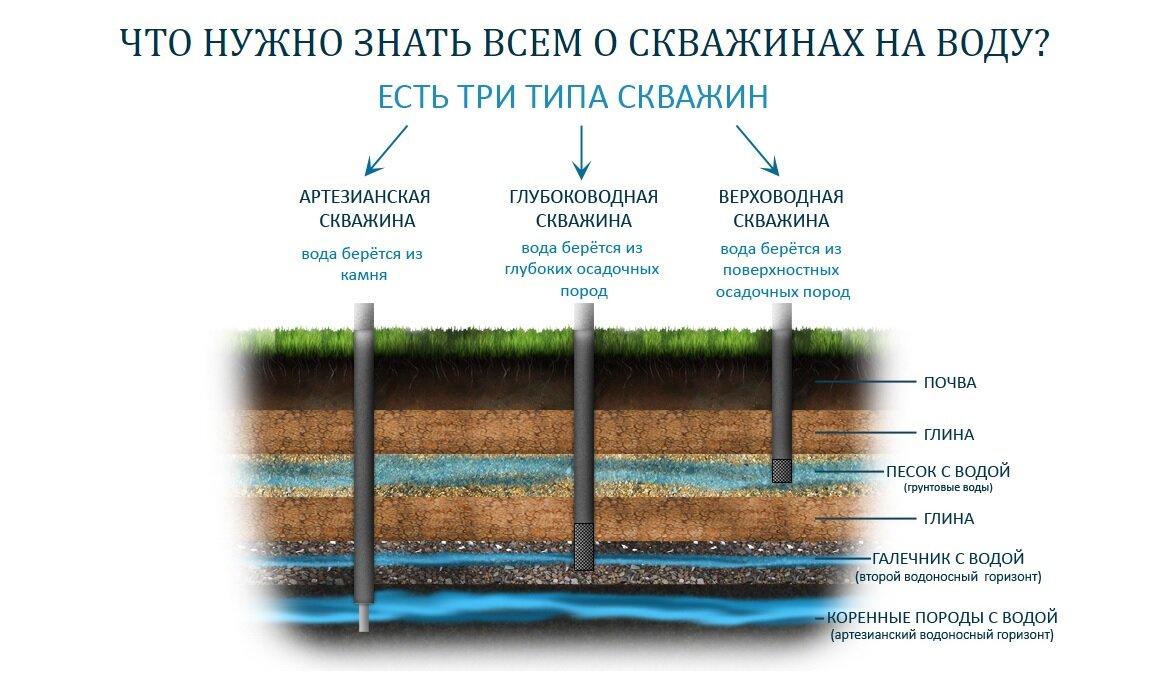 ЧТО НУЖНО ЗНАТЬ ВСЕМ О СКВАЖИНАХ НА ВОДУ?

ЕСТЬ ТРИ ТИПА СКВАЖИН

АРТЕЗИАНСКАЯ СКВАЖИНА
вода берётся из камня

ГЛУБОКОВОДНАЯ СКВАЖИНА
вода берётся из глубоких осадочных пород

ВЕРХОВОДНАЯ СКВАЖИНА
вода берётся из поверхностных осадочных пород

ПОЧВА

ГЛИНА

ПЕСОК С ВОДОЙ
(грунтовые воды)

ГЛИНА

ГАЛЕЧНИК С ВОДОЙ
(второй водоносный горизонт)

КОРЕННЫЕ ПОРОДЫ С ВОДОЙ
(артезианский водоносный горизонт)